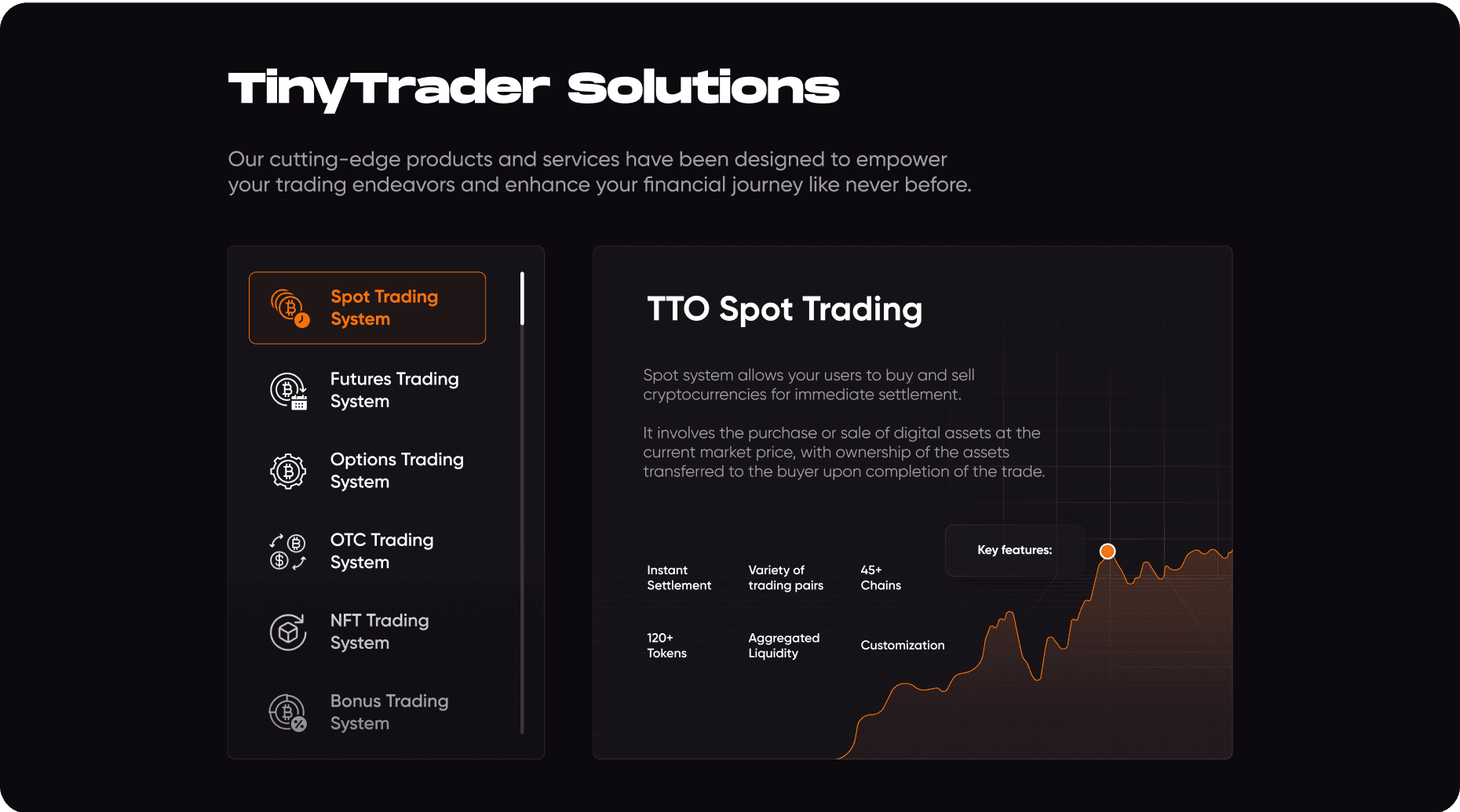 TinyTrader Solutions

Our cutting-edge products and services have been designed to empower your trading endeavors and enhance your financial journey like never before.

Spot Trading System

Futures Trading System

Options Trading System

OTC Trading System

NFT Trading System

Bonus Trading System

TTO Spot Trading

Spot system allows your users to buy and sell cryptocurrencies for immediate settlement.

It involves the purchase or sale of digital assets at the current market price, with ownership of the assets transferred to the buyer upon completion of the trade.

Key features:

Instant Settlement

Variety of trading pairs

45+ Chains

120+ Tokens

Aggregated Liquidity

Customization